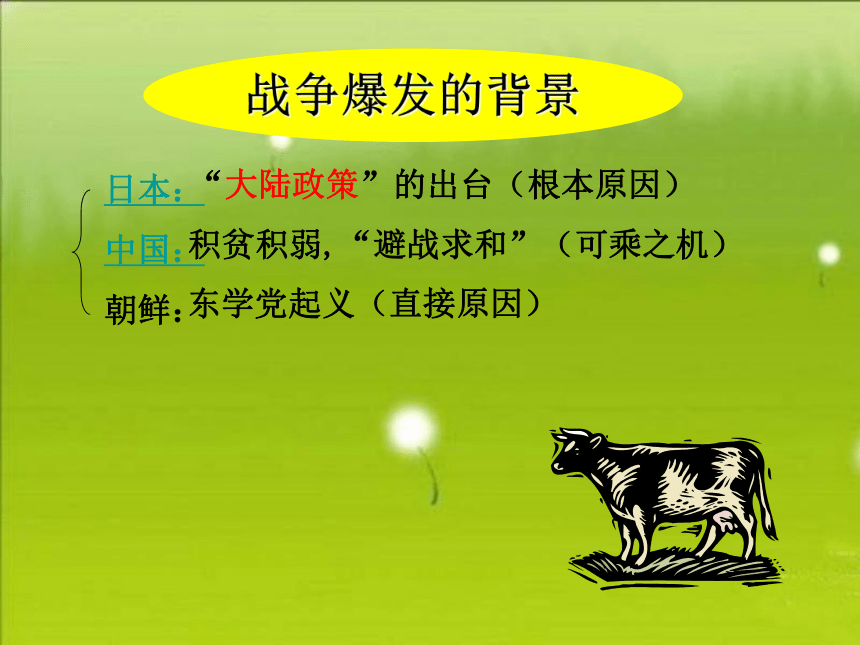 战争爆发的背景

日本：“大陆政策”的出台（根本原因）

中国：积贫积弱，“避战求和”（可乘之机）

朝鲜：东学党起义（直接原因）